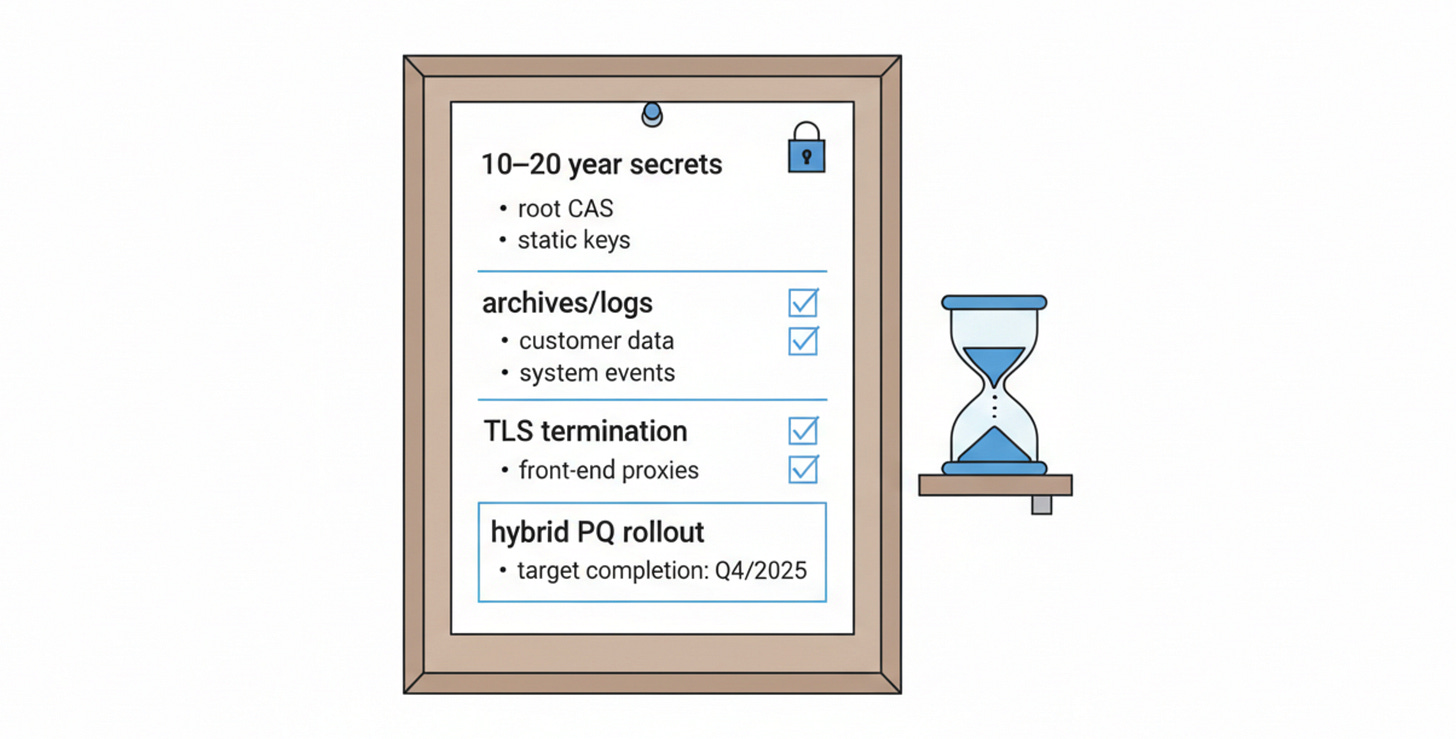 10–20 year secrets
• root CAS
• static keys

archives/logs
• customer data
• system events

TLS termination
• front-end proxies

hybrid PQ rollout
• target completion: Q4/2025